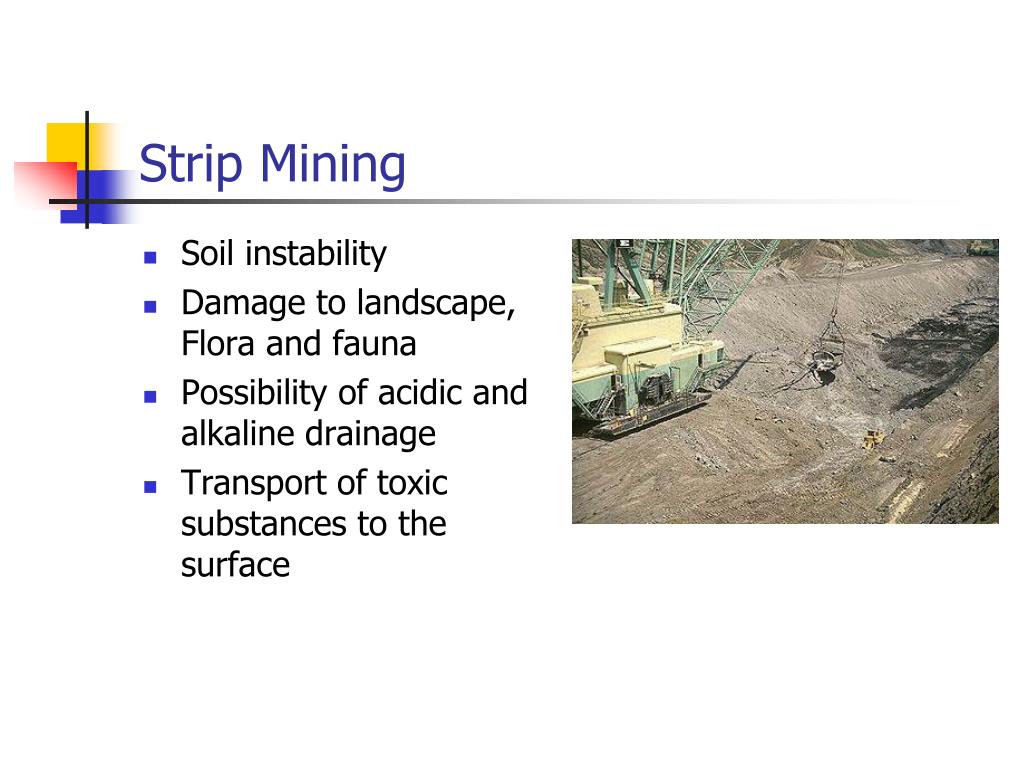 Strip Mining

- Soil instability
- Damage to landscape, Flora and fauna
- Possibility of acidic and alkaline drainage
- Transport of toxic substances to the surface